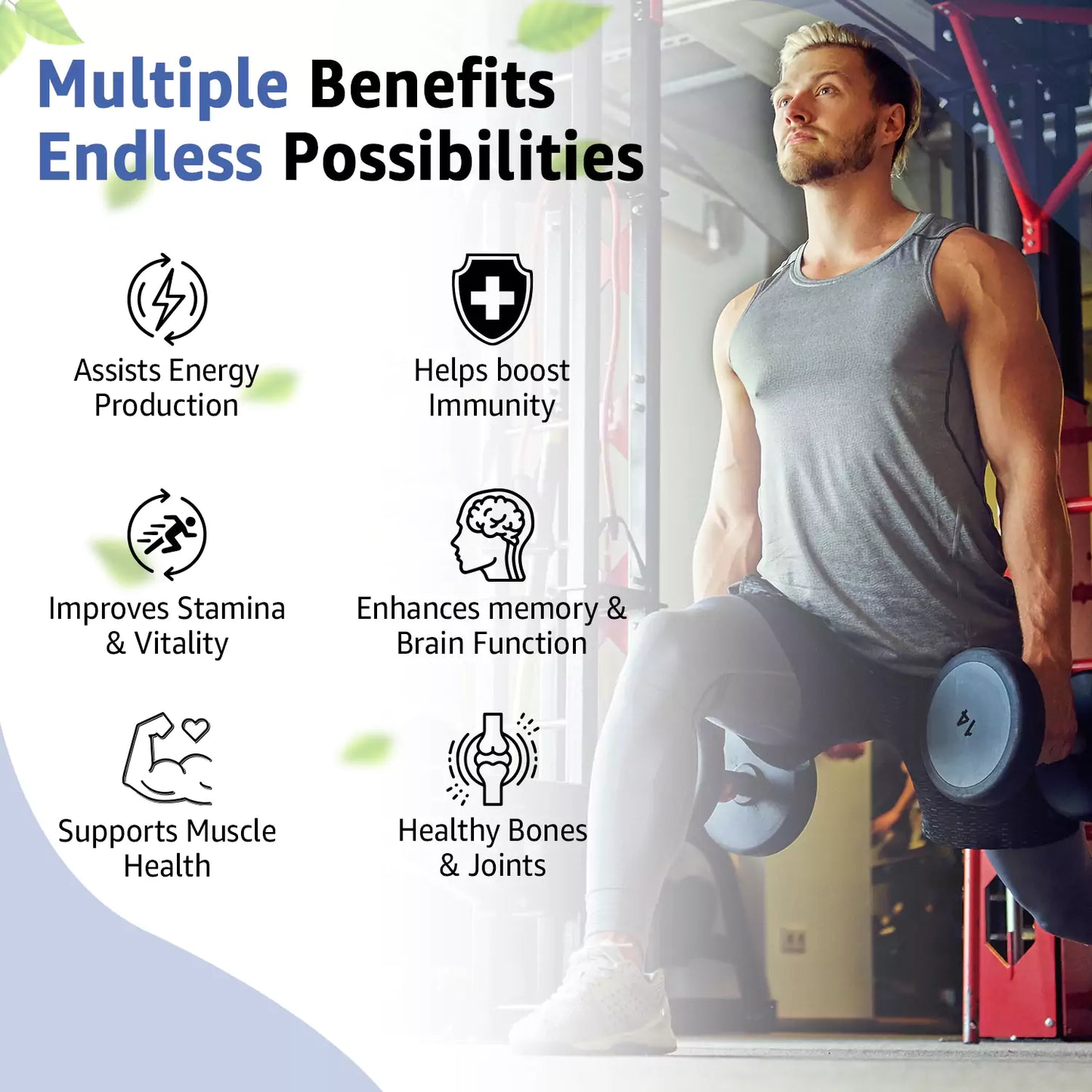 Multiple Benefits
Endless Possibilities

Assists Energy Production

Helps boost Immunity

Improves Stamina & Vitality

Enhances memory & Brain Function

Supports Muscle Health

Healthy Bones & Joints

14